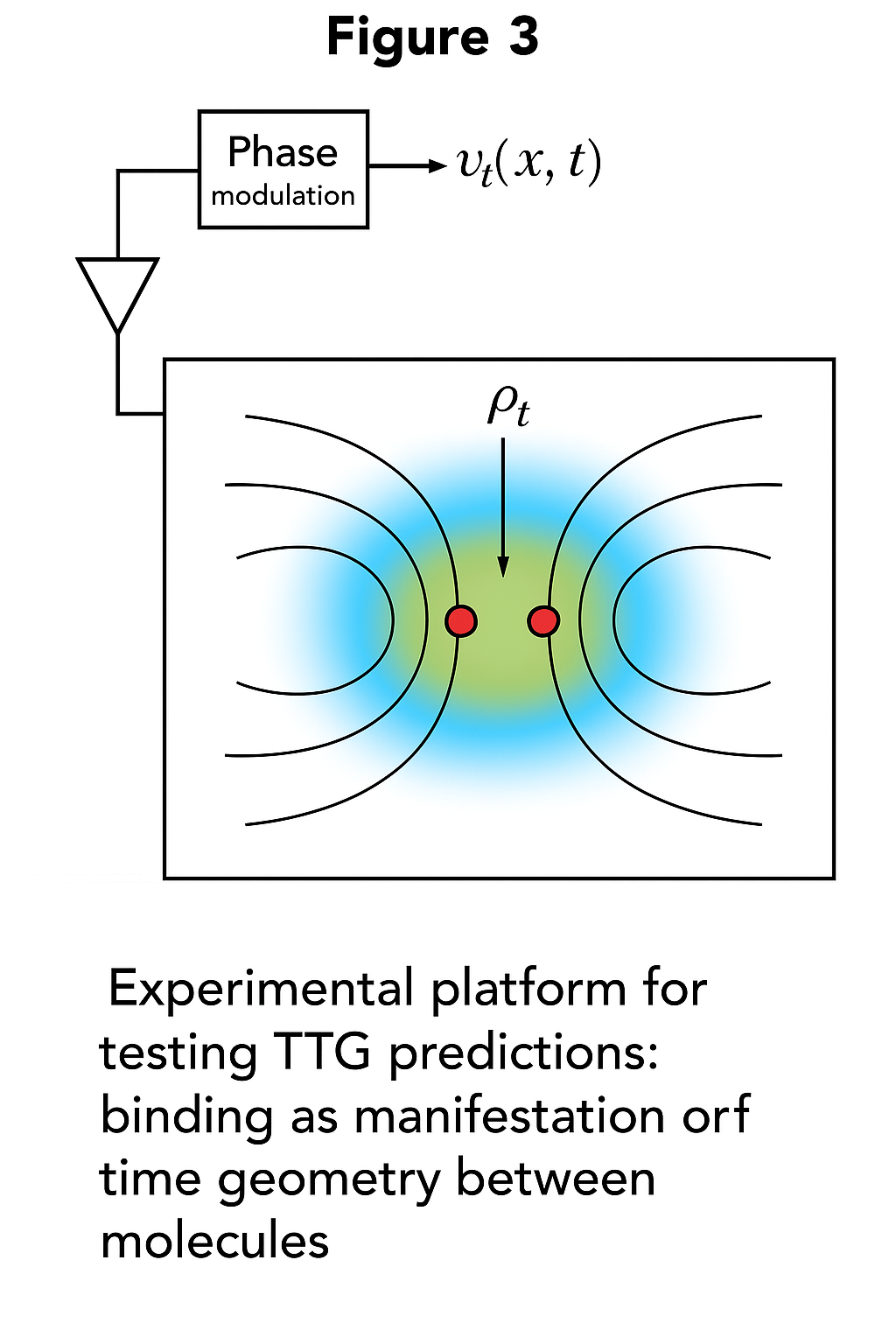 Figure 3

Phase modulation

$v_t(x, t)$

$\rho_t$

Experimental platform for testing TTG predictions: binding as manifestation orf time geometry between molecules